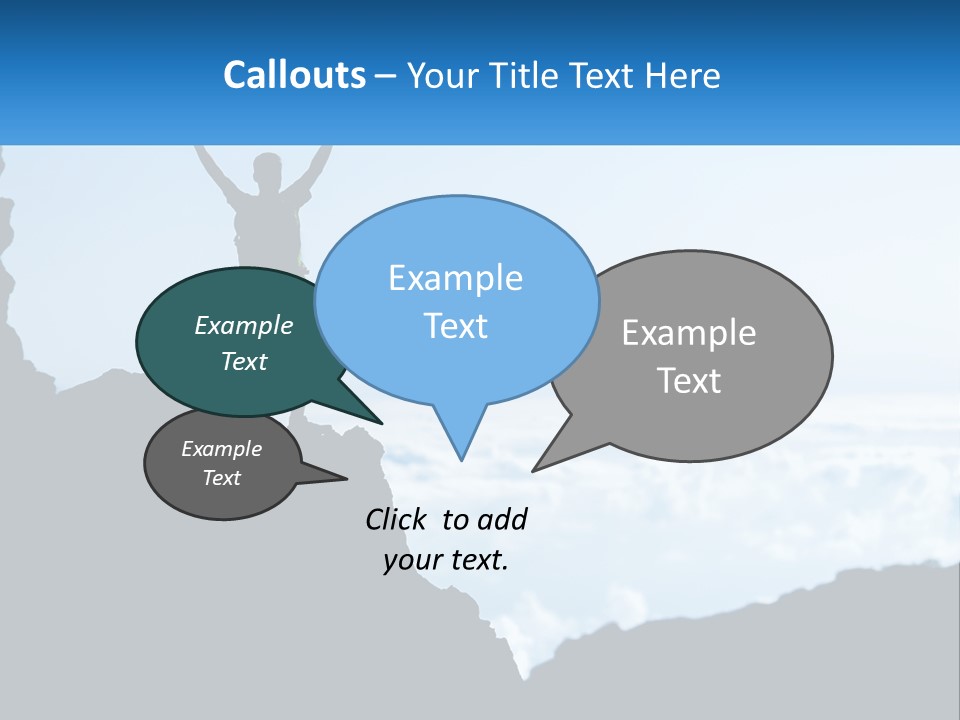 Callouts – Your Title Text Here

Example Text

Example Text

Example Text

Example Text

Click to add your text.